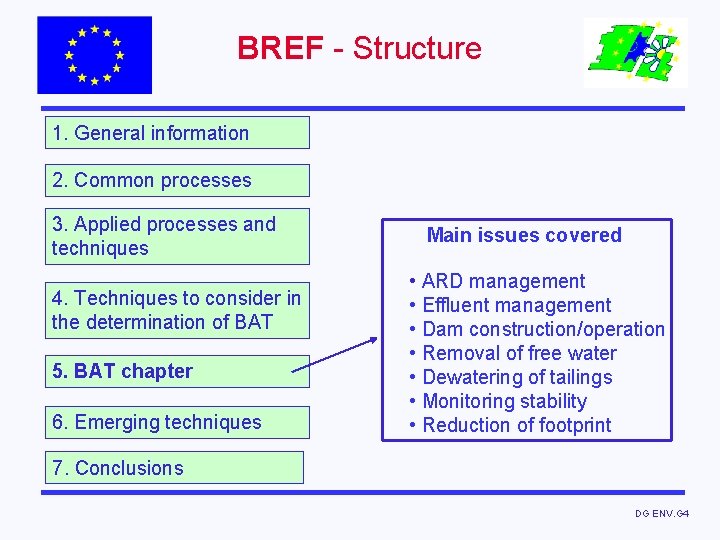 BREF - Structure

1. General information

2. Common processes

3. Applied processes and techniques

4. Techniques to consider in the determination of BAT

5. BAT chapter

6. Emerging techniques

7. Conclusions

Main issues covered

• ARD management
• Effluent management
• Dam construction/operation
• Removal of free water
• Dewatering of tailings
• Monitoring stability
• Reduction of footprint

DG ENV.G4